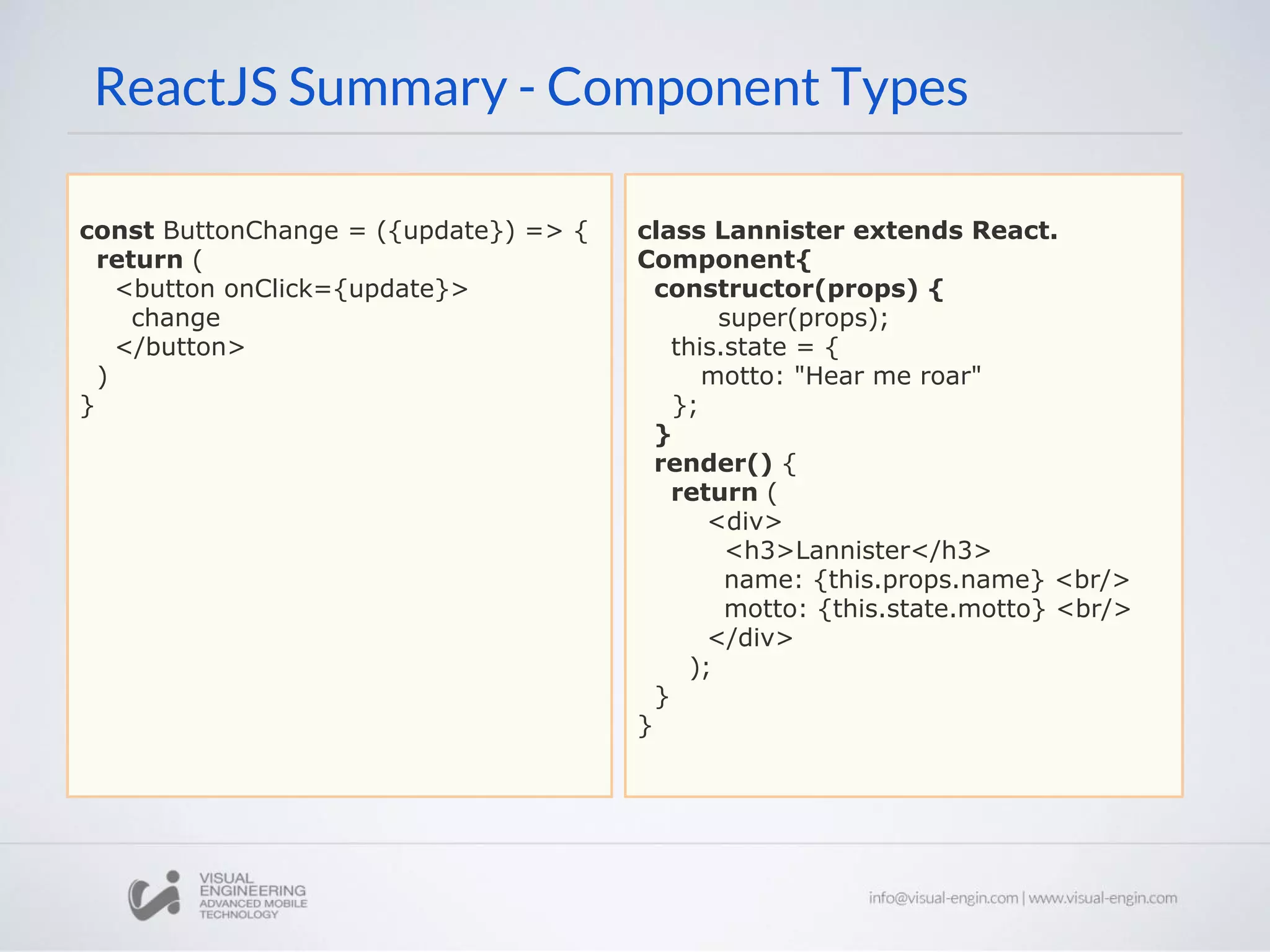 ReactJS Summary - Component Types

const ButtonChange = ({update}) => {
  return (
    <button onClick={update}>
      change
    </button>
  )
}

class Lannister extends React.Component{
  constructor(props) {
        super(props);
    this.state = {
      motto: "Hear me roar"
    };
  }
  render() {
    return (
      <div>
        <h3>Lannister</h3>
        name: {this.props.name} <br/>
        motto: {this.state.motto} <br/>
      </div>
    );
  }
}

VISUAL ENGINEERING ADVANCED MOBILE TECHNOLOGY

info@visual-engin.com | www.visual-engin.com